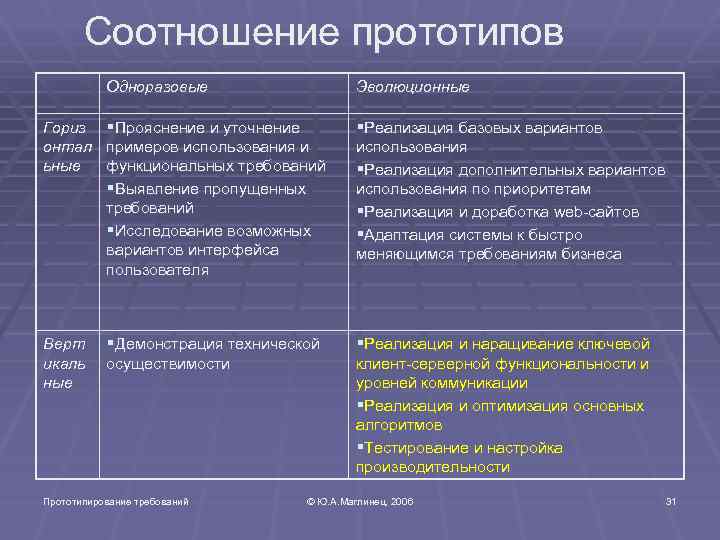 Соотношение прототипов

| | Одноразовые | Эволюционные |
|---|---|---|
| Горизонтальные | ▪Прояснение и уточнение примеров использования и функциональных требований ▪Выявление пропущенных требований ▪Исследование возможных вариантов интерфейса пользователя | ▪Реализация базовых вариантов использования ▪Реализация дополнительных вариантов использования по приоритетам ▪Реализация и доработка web-сайтов ▪Адаптация системы к быстро меняющимся требованиям бизнеса |
| Вертикальные | ▪Демонстрация технической осуществимости | ▪Реализация и наращивание ключевой клиент-серверной функциональности и уровней коммуникации ▪Реализация и оптимизация основных алгоритмов ▪Тестирование и настройка производительности |

Прототипирование требований © Ю.А.Маглинец, 2006 31